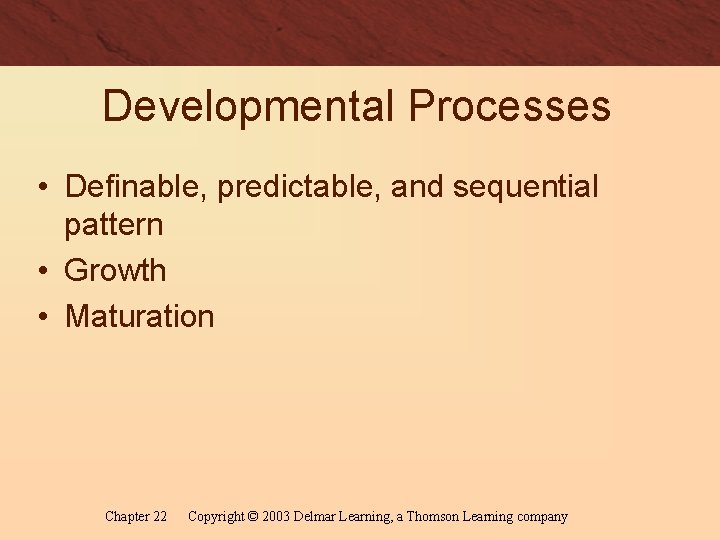 Developmental Processes

• Definable, predictable, and sequential pattern
• Growth
• Maturation

Chapter 22 Copyright © 2003 Delmar Learning, a Thomson Learning company